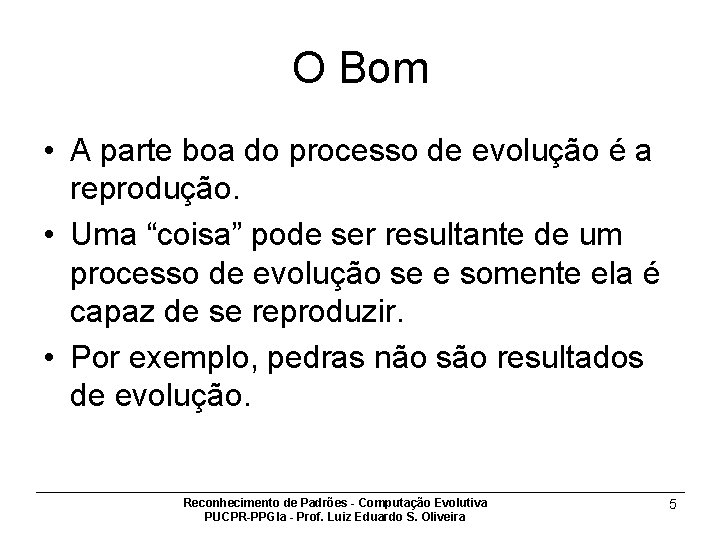 O Bom

• A parte boa do processo de evolução é a reprodução.
• Uma “coisa” pode ser resultante de um processo de evolução se e somente ela é capaz de se reproduzir.
• Por exemplo, pedras não são resultados de evolução.

Reconhecimento de Padrões - Computação Evolutiva
PUCPR-PPGIa - Prof. Luiz Eduardo S. Oliveira

5